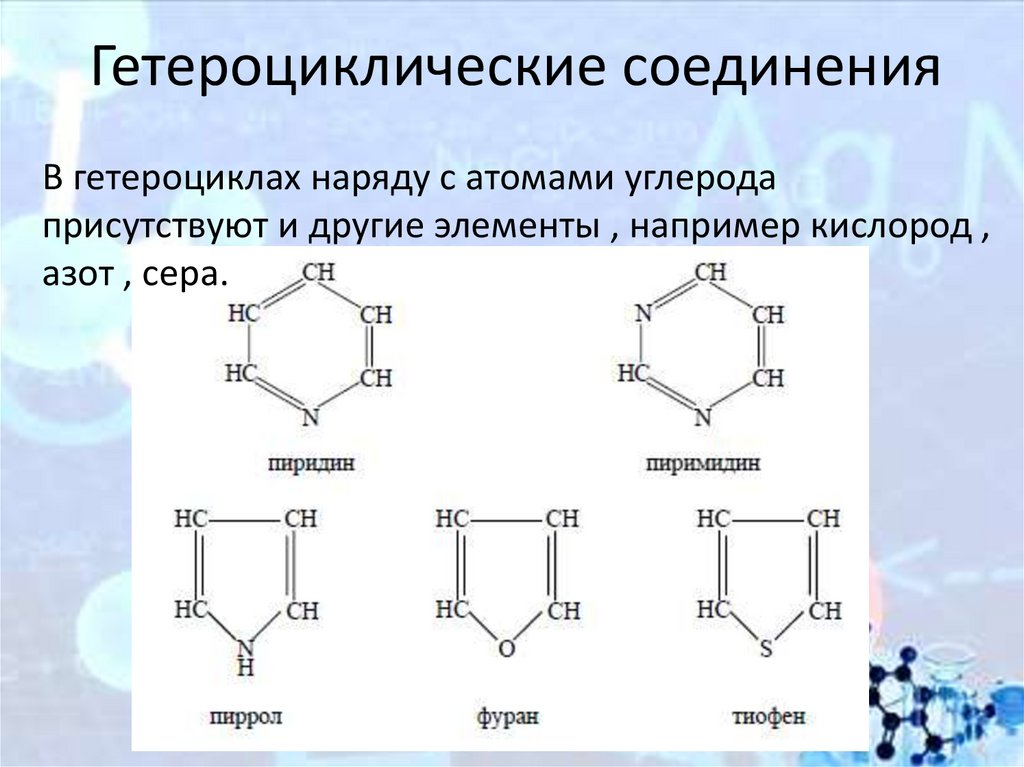 Гетероциклические соединения

В гетероциклах наряду с атомами углерода присутствуют и другие элементы , например кислород , азот , сера.

CH
HC
CH
HC
CH
N
пиридин

CH
N
CH
HC
CH
N
пиримидин

HC
CH
HC
CH
N
H
пиррол

HC
CH
HC
CH
O
фуран

HC
CH
HC
CH
S
тиофен